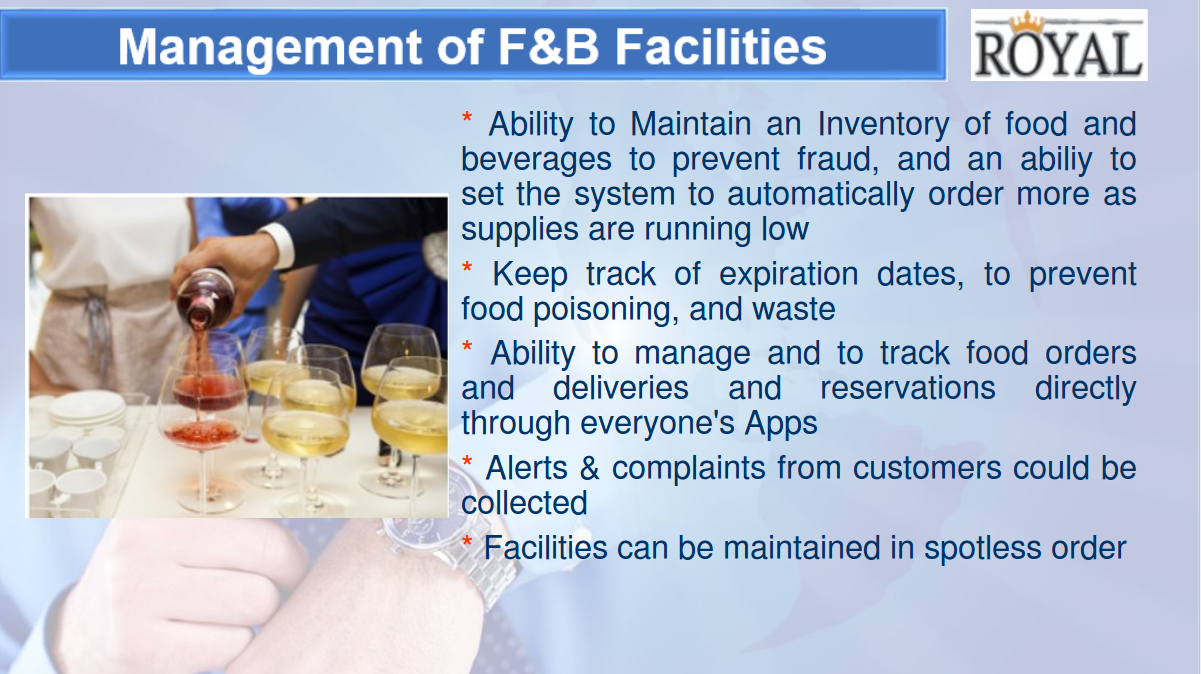 Management of F&B Facilities

ROYAL

* Ability to Maintain an Inventory of food and beverages to prevent fraud, and an abiliy to set the system to automatically order more as supplies are running low

* Keep track of expiration dates, to prevent food poisoning, and waste

* Ability to manage and to track food orders and deliveries and reservations directly through everyone's Apps

* Alerts & complaints from customers could be collected

* Facilities can be maintained in spotless order